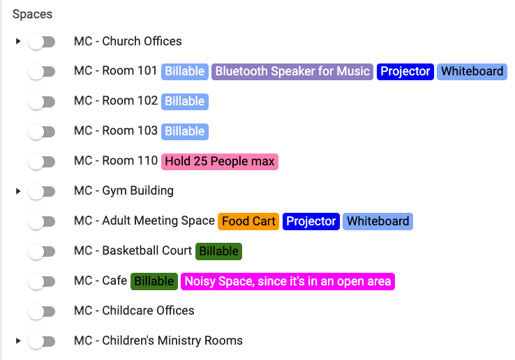 Spaces

MC - Church Offices

MC - Room 101 Billable Bluetooth Speaker for Music Projector Whiteboard

MC - Room 102 Billable

MC - Room 103 Billable

MC - Room 110 Hold 25 People max

MC - Gym Building

MC - Adult Meeting Space Food Cart Projector Whiteboard

MC - Basketball Court Billable

MC - Cafe Billable Noisy Space, since it's in an open area

MC - Childcare Offices

MC - Children's Ministry Rooms